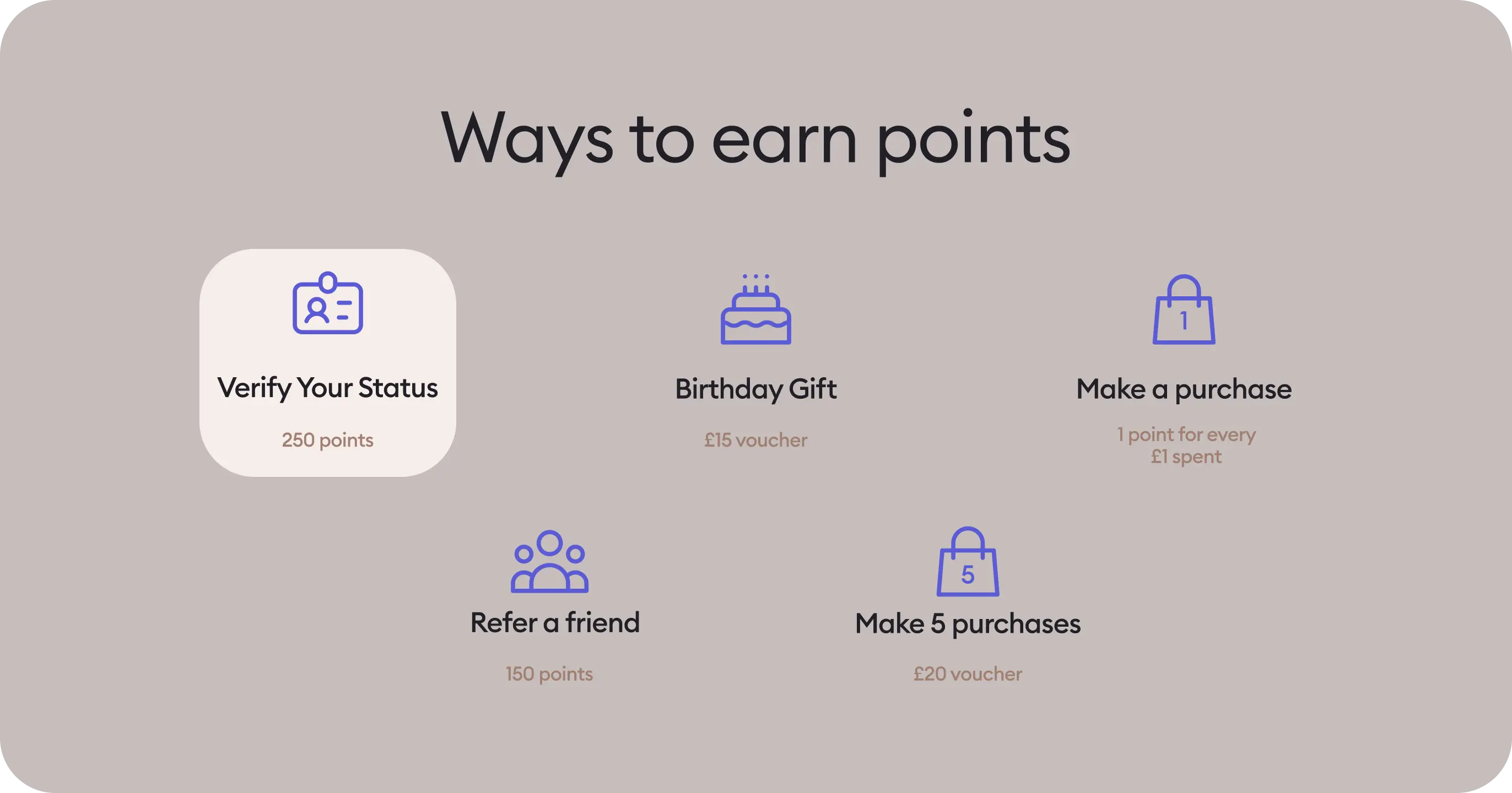 Ways to earn points

Verify Your Status

250 points

Birthday Gift

£15 voucher

1

Make a purchase

1 point for every £1 spent

Refer a friend

150 points

5

Make 5 purchases

£20 voucher